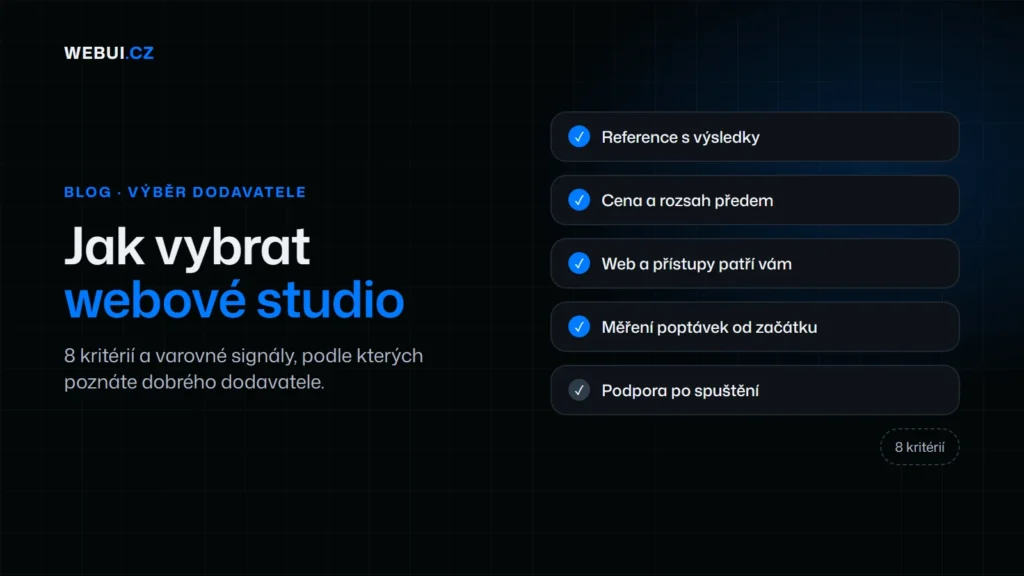 WEBUI.CZ

BLOG · VÝBĚR DODAVATELE

Jak vybrat
webové studio

8 kritérií a varovné signály, podle kterých poznáte dobrého dodavatele.

✓ Reference s výsledky

✓ Cena a rozsah předem

✓ Web a přístupy patří vám

✓ Měření poptávek od začátku

✓ Podpora po spuštění

8 kritérií